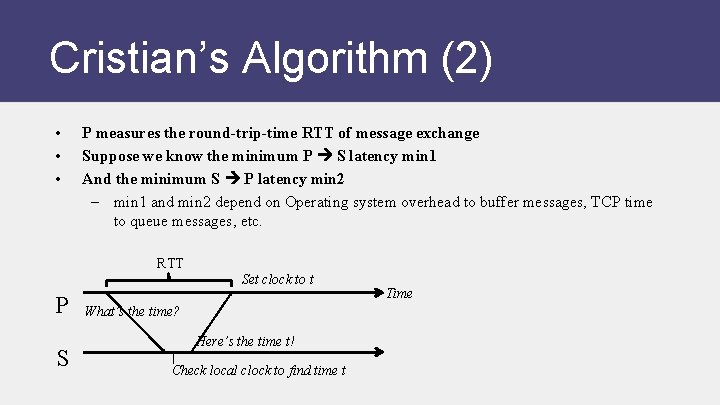 Cristian's Algorithm (2)

• P measures the round-trip-time RTT of message exchange
• Suppose we know the minimum P → S latency min1
• And the minimum S → P latency min2
– min1 and min2 depend on Operating system overhead to buffer messages, TCP time to queue messages, etc.

RTT
Set clock to t
Time
P
What's the time?
Here's the time t!
S
Check local clock to find time t